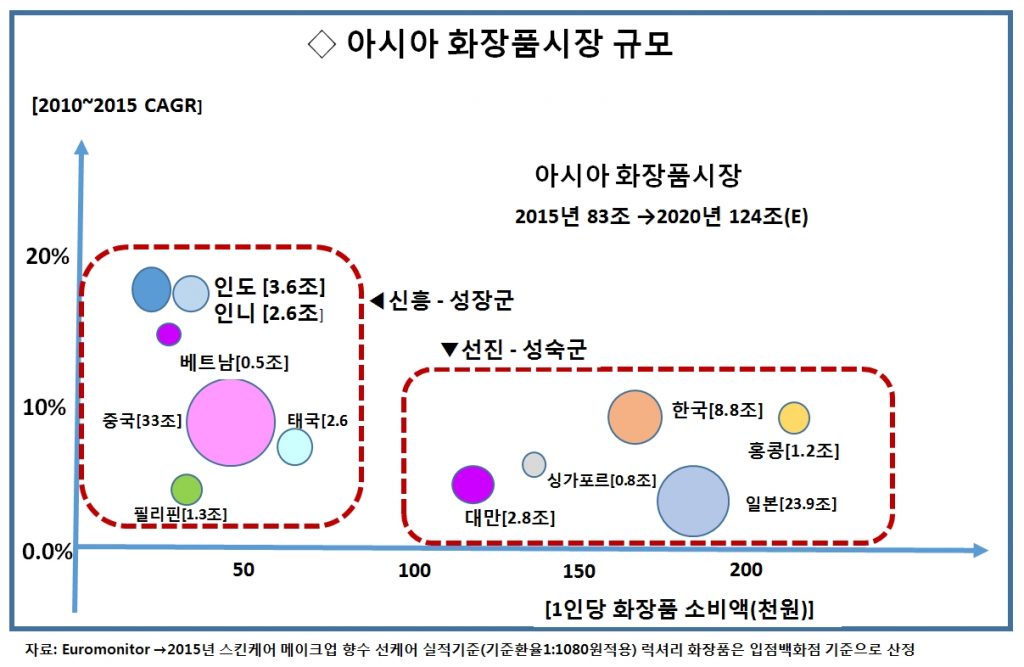 ◇ 아시아 화장품시장 규모

[2010~2015 CAGR]

아시아 화장품시장
2015년 83조 →2020년 124조(E)

20%
10%
0.0%

인도 [3.6조]
인니 [2.6조]
◀신흥 - 성장군
베트남[0.5조]
중국[33조]
태국[2.6
필리핀[1.3조]

▼선진 - 성숙군
한국[8.8조]
홍콩[1.2조]
싱가포르[0.8조]
대만[2.8조]
일본[23.9조]

50
100
150
200

[1인당 화장품 소비액(천원)]

자료: Euromonitor →2015년 스킨케어 메이크업 향수 선케어 실적기준(기준환율1:1080원적용) 럭셔리 화장품은 입점백화점 기준으로 산정